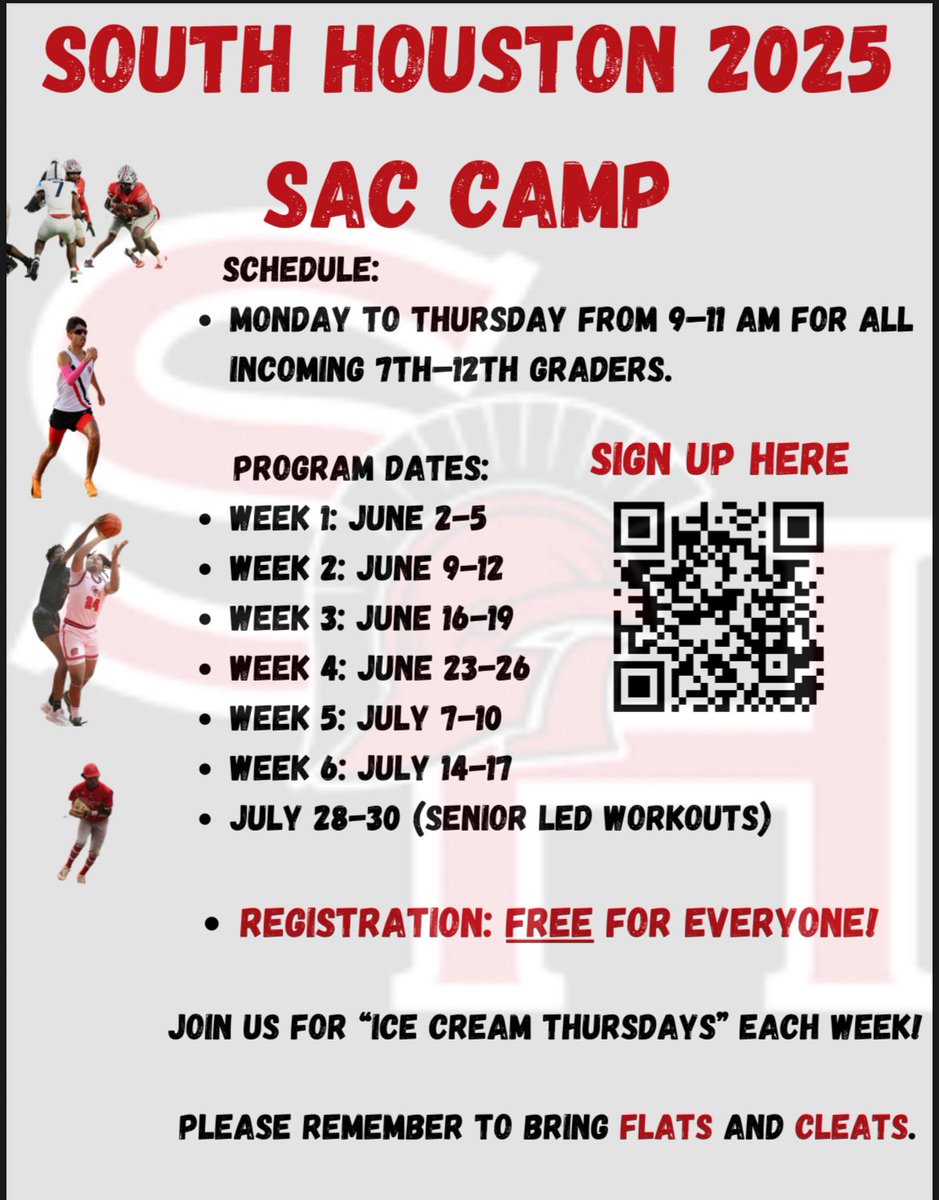 SOUTH HOUSTON 2025

SAC CAMP

SCHEDULE:

• MONDAY TO THURSDAY FROM 9-11 AM FOR ALL INCOMING 7TH-12TH GRADERS.

PROGRAM DATES:

• WEEK 1: JUNE 2-5
• WEEK 2: JUNE 9-12
• WEEK 3: JUNE 16-19
• WEEK 4: JUNE 23-26
• WEEK 5: JULY 7-10
• WEEK 6: JULY 14-17
• JULY 28-30 (SENIOR LED WORKOUTS)

SIGN UP HERE

• REGISTRATION: FREE FOR EVERYONE!

JOIN US FOR "ICE CREAM THURSDAYS" EACH WEEK!

PLEASE REMEMBER TO BRING FLATS AND CLEATS.